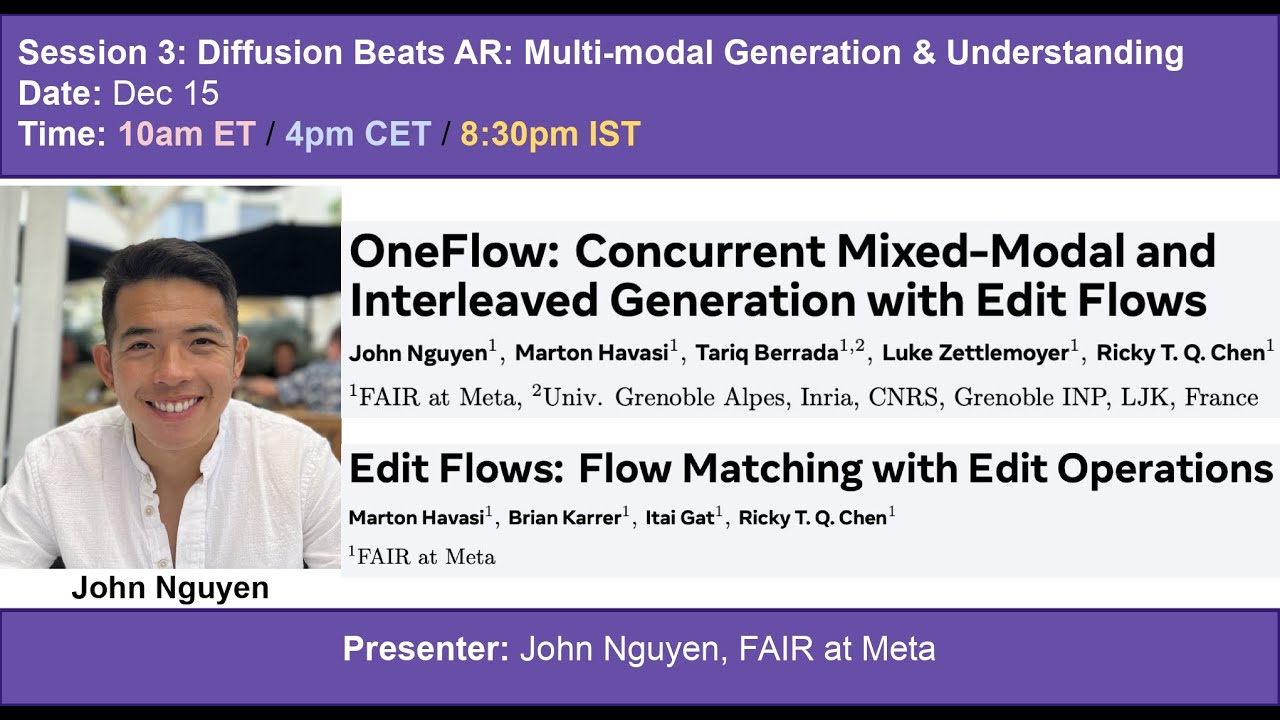 Session 3: Diffusion Beats AR: Multi-modal Generation & Understanding
Date: Dec 15
Time: 10am ET / 4pm CET / 8:30pm IST

John Nguyen

OneFlow: Concurrent Mixed-Modal and Interleaved Generation with Edit Flows

John Nguyen$^1$, Marton Havasi$^1$, Tariq Berrada$^{1,2}$, Luke Zettlemoyer$^1$, Ricky T. Q. Chen$^1$

$^1$FAIR at Meta, $^2$Univ. Grenoble Alpes, Inria, CNRS, Grenoble INP, LJK, France

Edit Flows: Flow Matching with Edit Operations

Marton Havasi$^1$, Brian Karrer$^1$, Itai Gat$^1$, Ricky T. Q. Chen$^1$

$^1$FAIR at Meta

Presenter: John Nguyen, FAIR at Meta